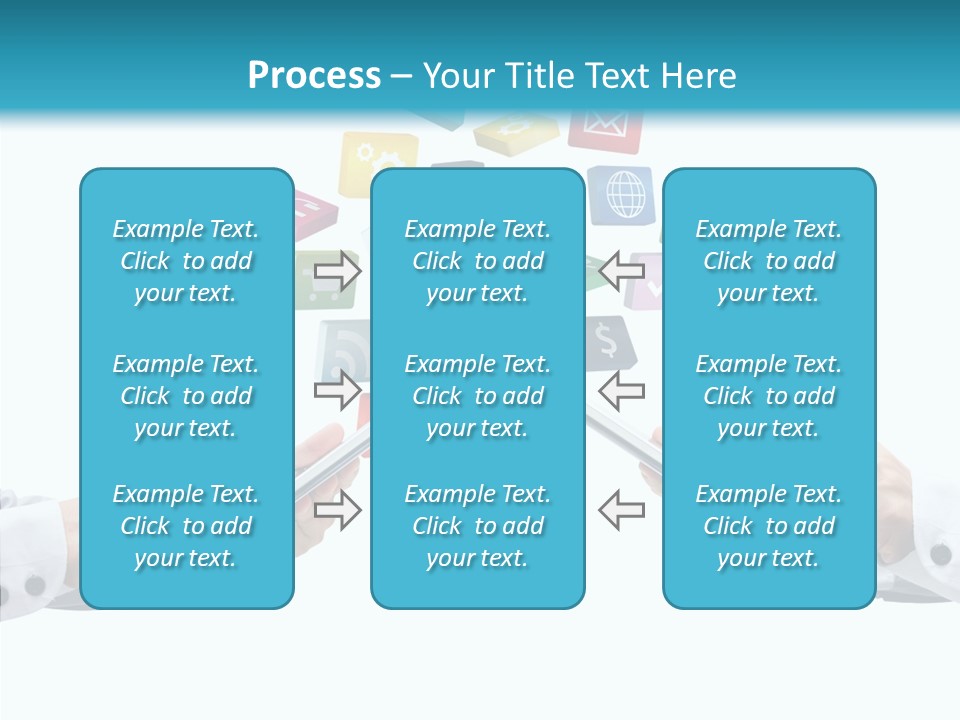 Process – Your Title Text Here

Example Text. Click to add your text.

Example Text. Click to add your text.

Example Text. Click to add your text.

Example Text. Click to add your text.

Example Text. Click to add your text.

Example Text. Click to add your text.

Example Text. Click to add your text.

Example Text. Click to add your text.

Example Text. Click to add your text.